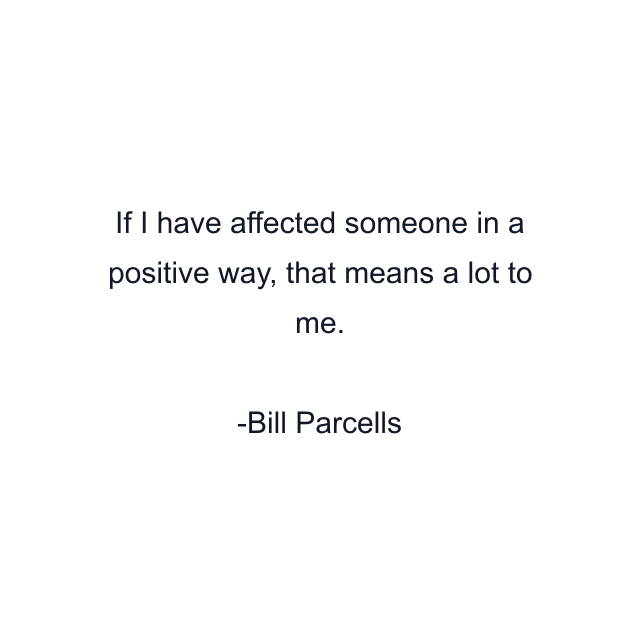 If I have affected someone in a positive way, that means a lot to me.

-Bill Parcells